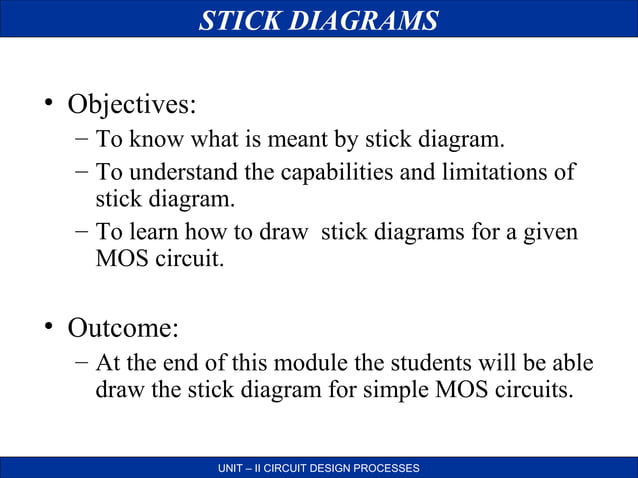 STICK DIAGRAMS

• Objectives:
– To know what is meant by stick diagram.
– To understand the capabilities and limitations of stick diagram.
– To learn how to draw stick diagrams for a given MOS circuit.

• Outcome:
– At the end of this module the students will be able draw the stick diagram for simple MOS circuits.

UNIT – II CIRCUIT DESIGN PROCESSES